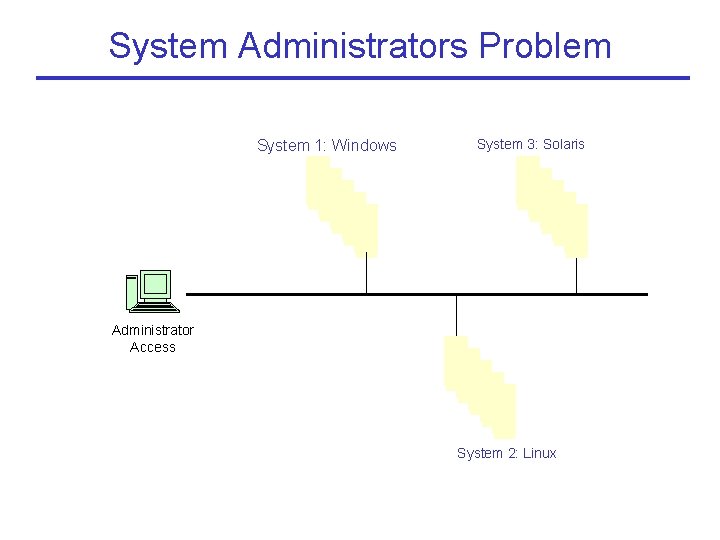 System Administrators Problem

System 1: Windows

System 3: Solaris

Administrator
Access

System 2: Linux